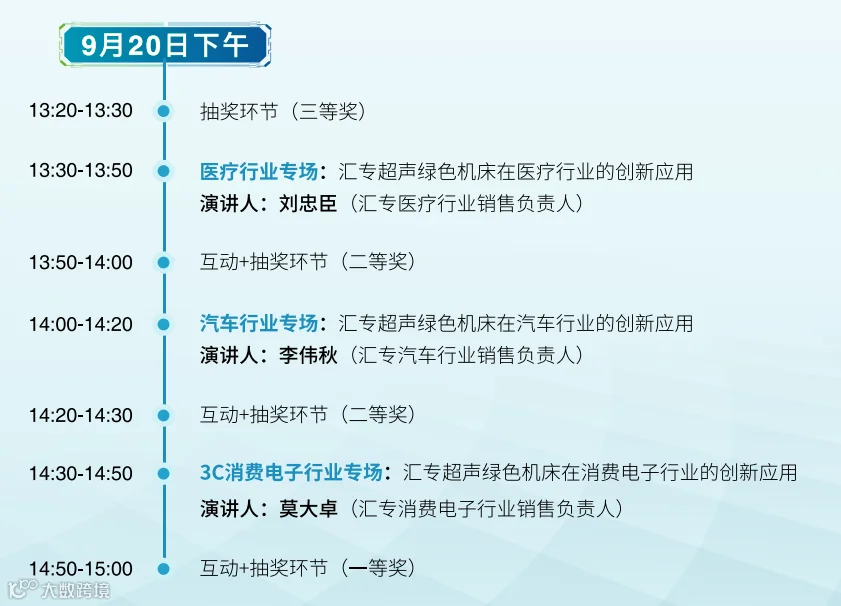 9月20日下午

13:20-13:30 抽奖环节（三等奖）

13:30-13:50 医疗行业专场：汇专超声绿色机床在医疗行业的创新应用
演讲人：刘忠臣（汇专医疗行业销售负责人）

13:50-14:00 互动+抽奖环节（二等奖）

14:00-14:20 汽车行业专场：汇专超声绿色机床在汽车行业的创新应用
演讲人：李伟秋（汇专汽车行业销售负责人）

14:20-14:30 互动+抽奖环节（二等奖）

14:30-14:50 3C消费电子行业专场：汇专超声绿色机床在消费电子行业的创新应用
演讲人：莫大卓（汇专消费电子行业销售负责人）

14:50-15:00 互动+抽奖环节（一等奖）

大数跨境